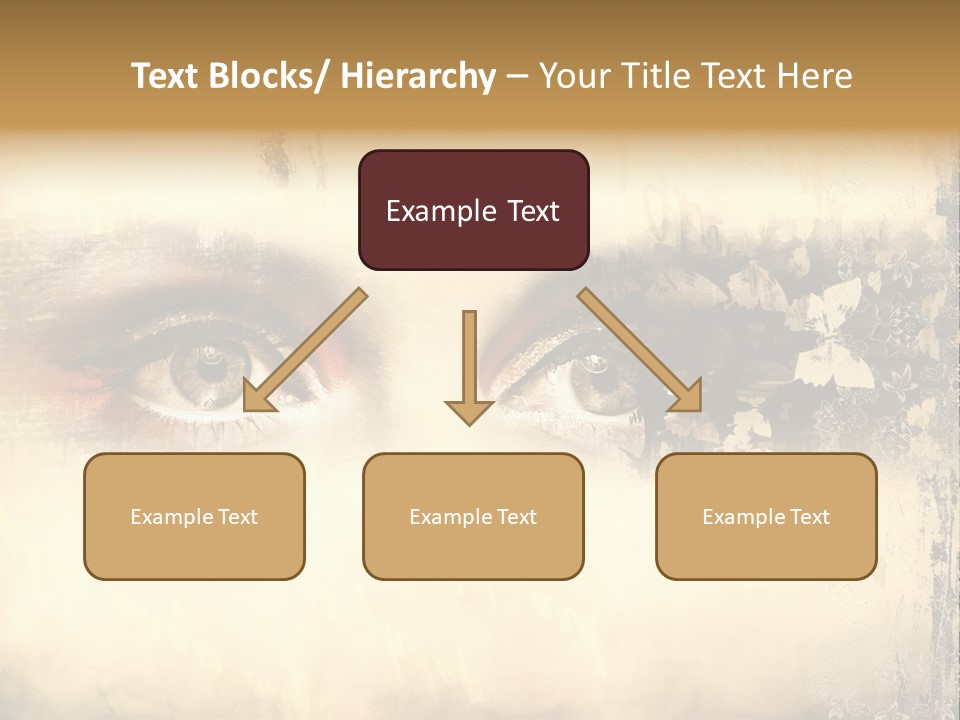 Text Blocks/ Hierarchy – Your Title Text Here

Example Text

Example Text

Example Text

Example Text